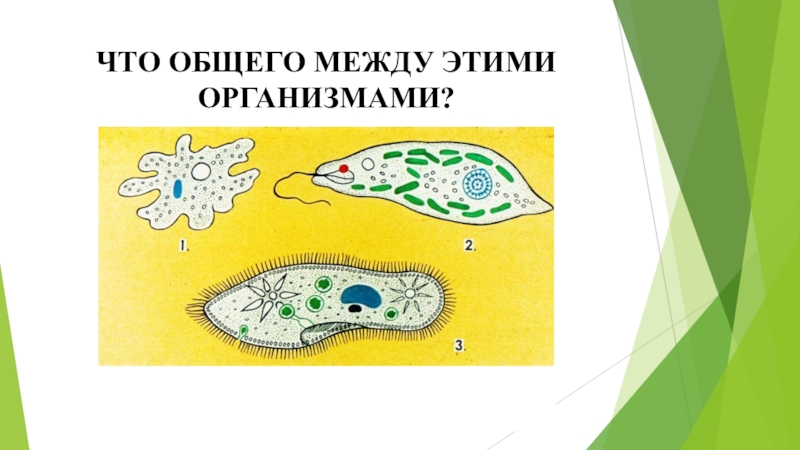 ЧТО ОБЩЕГО МЕЖДУ ЭТИМИ ОРГАНИЗМАМИ?

1.

2.

3.